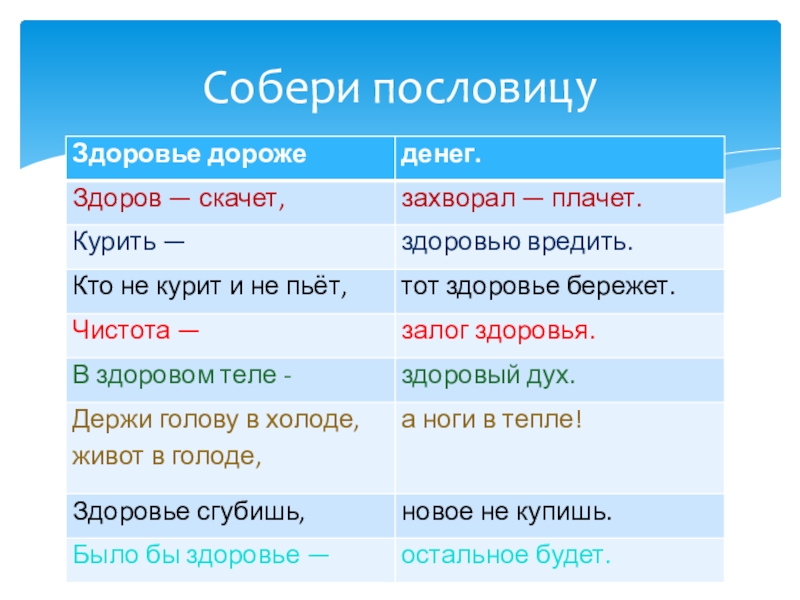 Собери пословицу

| Здоровье дороже | денег. |
|---|---|
| Здоров — скачет, | захворал — плачет. |
| Курить — | здоровью вредить. |
| Кто не курит и не пьёт, | тот здоровье бережет. |
| Чистота — | залог здоровья. |
| В здоровом теле - | здоровый дух. |
| Держи голову в холоде, живот в голоде, | а ноги в тепле! |
| Здоровье сгубишь, | новое не купишь. |
| Было бы здоровье — | остальное будет. |